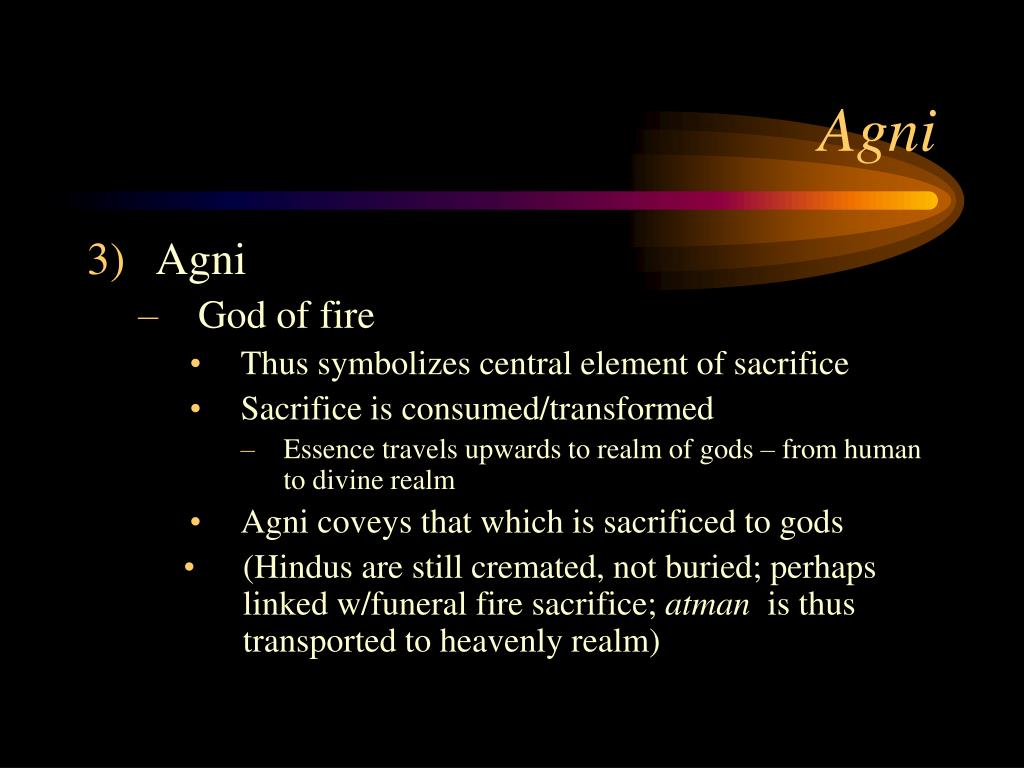 Agni

3) Agni
– God of fire
• Thus symbolizes central element of sacrifice
• Sacrifice is consumed/transformed
– Essence travels upwards to realm of gods – from human to divine realm
• Agni coveys that which is sacrificed to gods
• (Hindus are still cremated, not buried; perhaps linked w/funeral fire sacrifice; atman is thus transported to heavenly realm)